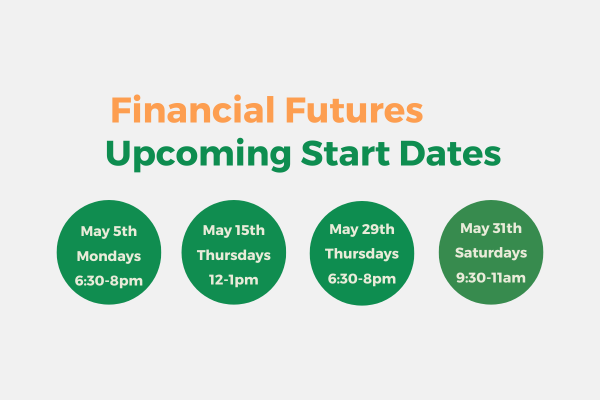 Financial Futures
Upcoming Start Dates

May 5th
Mondays
6:30-8pm

May 15th
Thursdays
12-1pm

May 29th
Thursdays
6:30-8pm

May 31th
Saturdays
9:30-11am